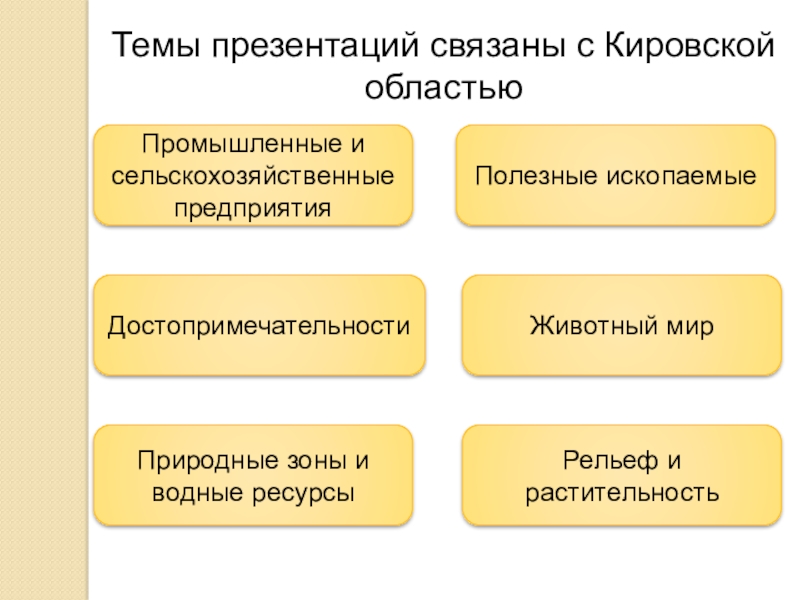 Темы презентаций связаны с Кировской областью

Промышленные и сельскохозяйственные предприятия

Полезные ископаемые

Достопримечательности

Животный мир

Природные зоны и водные ресурсы

Рельеф и растительность